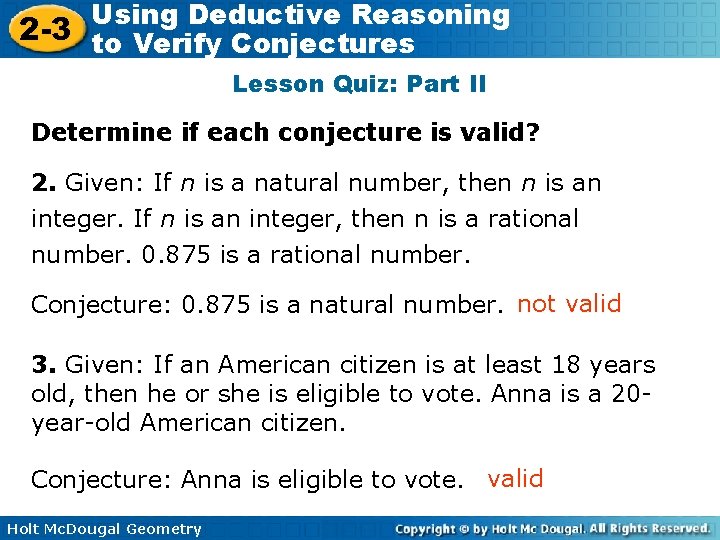 2-3 Using Deductive Reasoning to Verify Conjectures

Lesson Quiz: Part II

Determine if each conjecture is valid?

2. Given: If $n$ is a natural number, then $n$ is an integer. If $n$ is an integer, then n is a rational number. 0.875 is a rational number.

Conjecture: 0.875 is a natural number. not valid

3. Given: If an American citizen is at least 18 years old, then he or she is eligible to vote. Anna is a 20-year-old American citizen.

Conjecture: Anna is eligible to vote. valid

Holt McDougal Geometry

Copyright © by Holt Mc Dougal. All Rights Reserved.